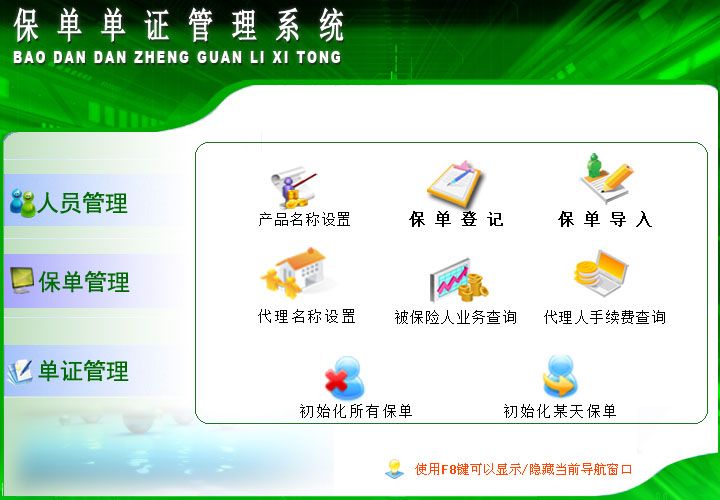 保单单证管理系统
BAO DAN DAN ZHENG GUAN LI XI TONG

人员管理

保单管理

单证管理

产品名称设置

保单登记

保单导入

代理名称设置

被保险人业务查询

代理人手续费查询

初始化所有保单

初始化某天保单

使用F8键可以显示/隐藏当前导航窗口